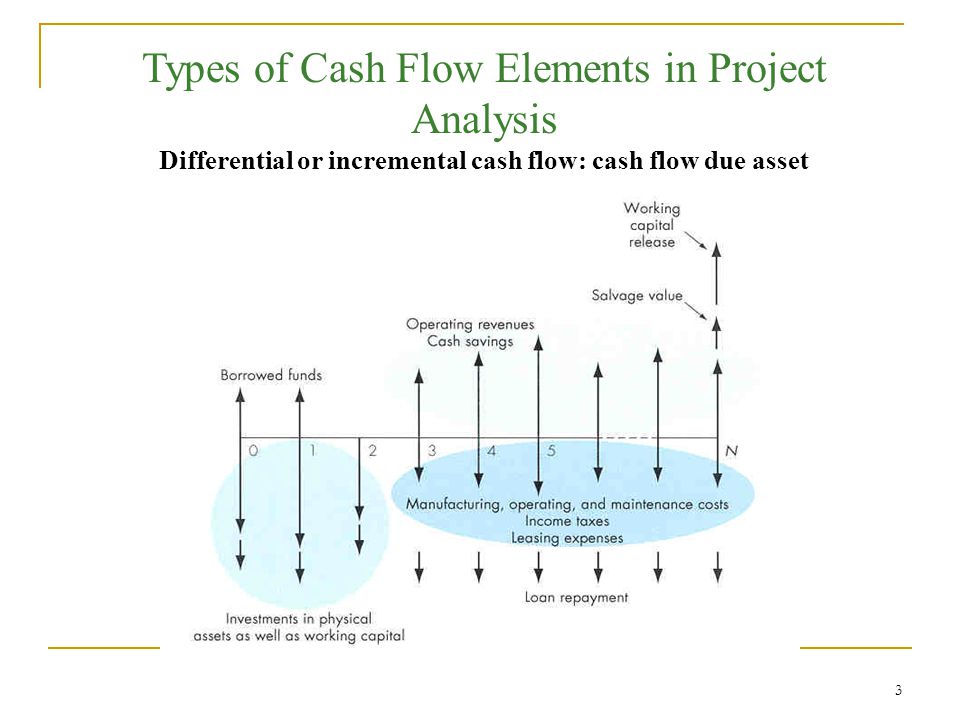 Types of Cash Flow Elements in Project Analysis

Differential or incremental cash flow: cash flow due asset

Working capital release

Salvage value

Operating revenues
Cash savings

Borrowed funds

0 1 2 3 4 5 N

Manufacturing, operating, and maintenance costs
Income taxes
Leasing expenses

Loan repayment

Investments in physical assets as well as working capital

3